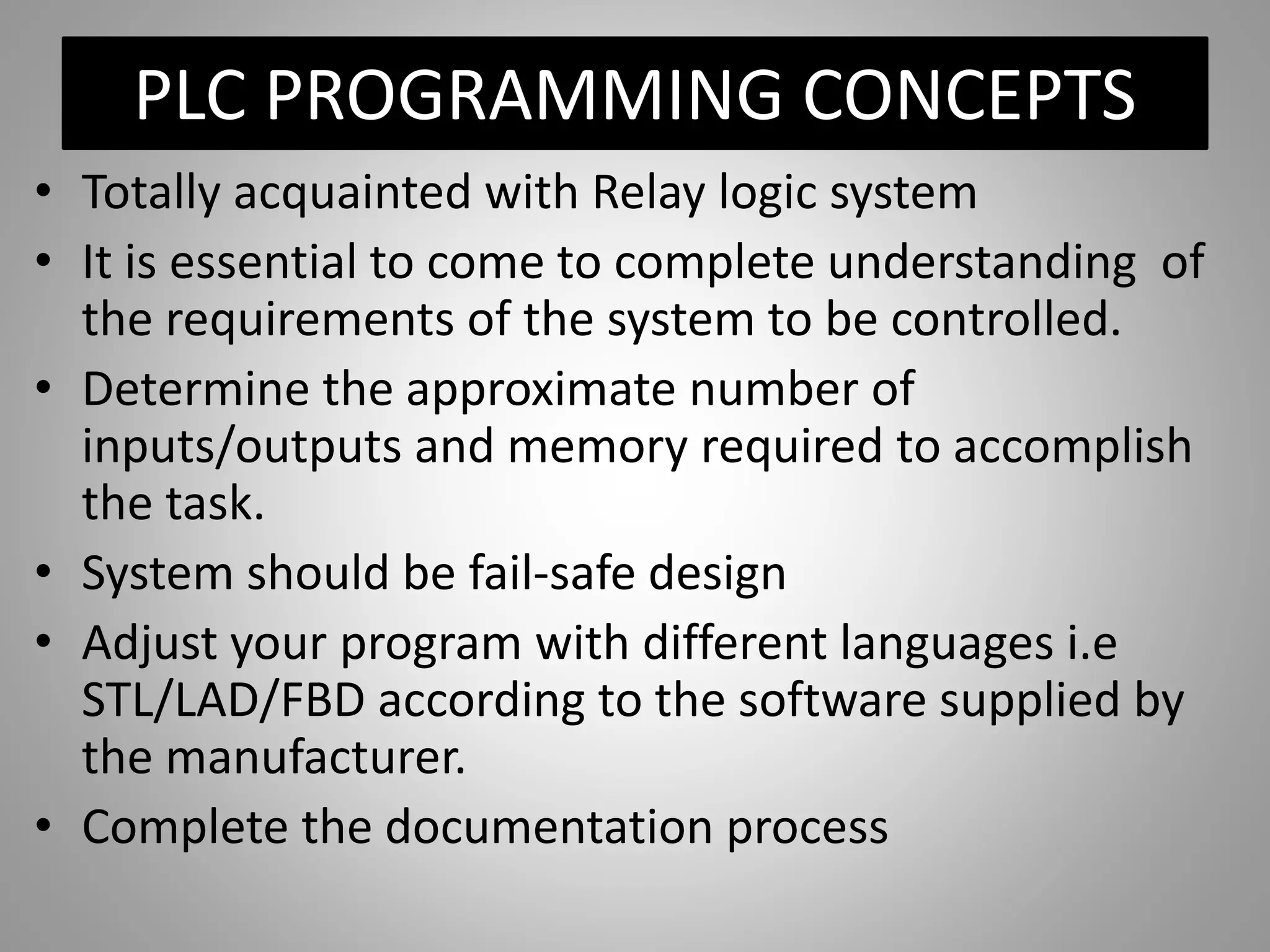 PLC PROGRAMMING CONCEPTS

• Totally acquainted with Relay logic system
• It is essential to come to complete understanding of the requirements of the system to be controlled.
• Determine the approximate number of inputs/outputs and memory required to accomplish the task.
• System should be fail-safe design
• Adjust your program with different languages i.e STL/LAD/FBD according to the software supplied by the manufacturer.
• Complete the documentation process